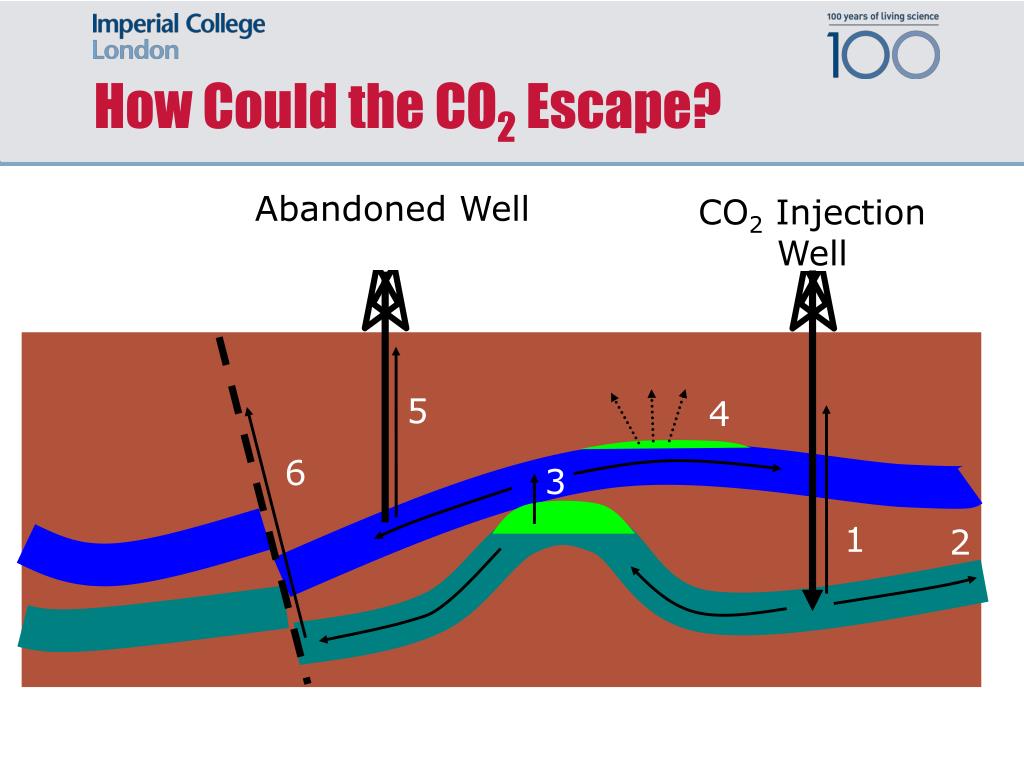 Imperial College London

100 years of living science
100

How Could the $CO_2$ Escape?

Abandoned Well

$CO_2$ Injection Well

5

4

6

3

1

2